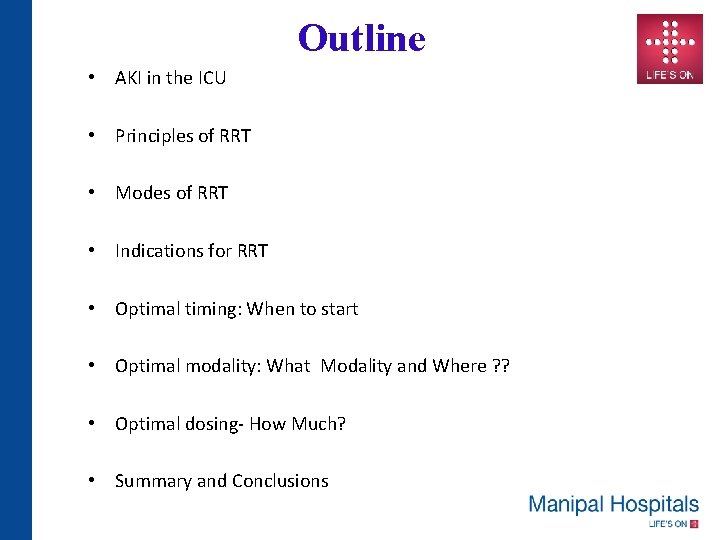 Outline

LIFE'S ON

• AKI in the ICU

• Principles of RRT

• Modes of RRT

• Indications for RRT

• Optimal timing: When to start

• Optimal modality: What Modality and Where ??

• Optimal dosing- How Much?

• Summary and Conclusions

Manipal Hospitals
LIFE'S ON